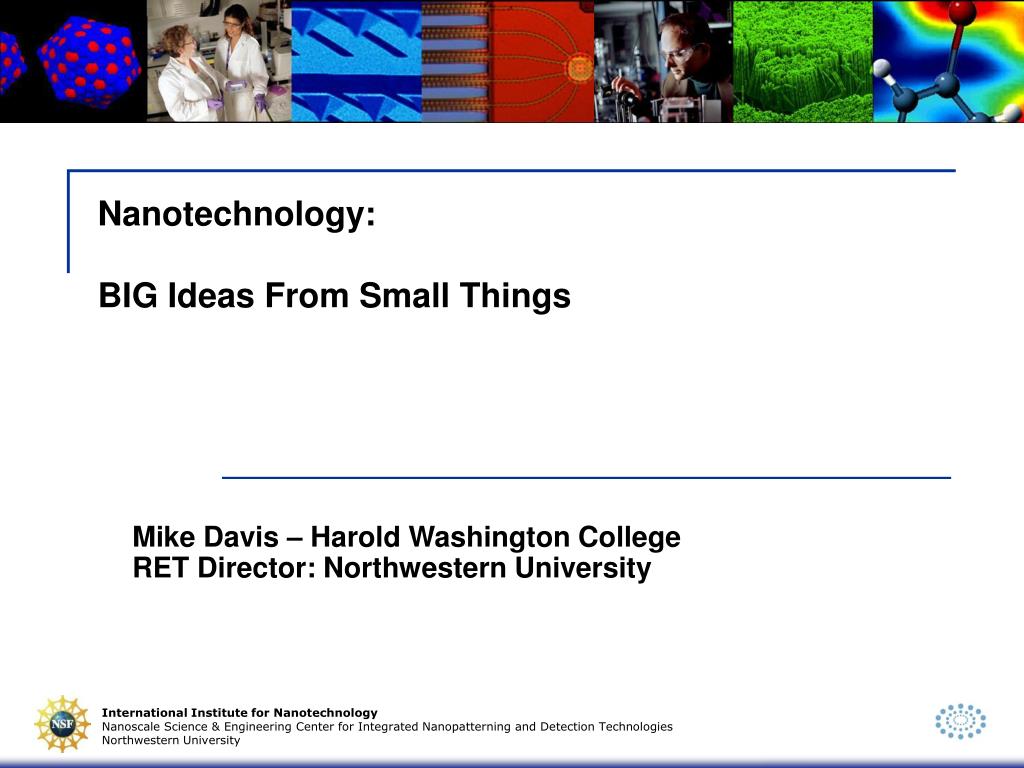 Nanotechnology:

BIG Ideas From Small Things

Mike Davis – Harold Washington College
RET Director: Northwestern University

NSF

International Institute for Nanotechnology
Nanoscale Science & Engineering Center for Integrated Nanopatterning and Detection Technologies
Northwestern University